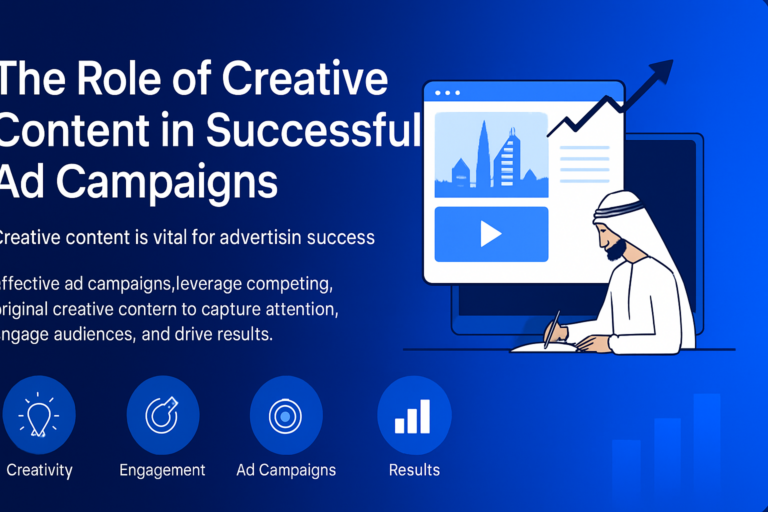 The Role of Creative Content in Successful Ad Campaigns

Creative content is vital for advertisin success

effective ad campaigns,leverage competing, original creative contern to capture attention, ngage audiences, and drive results.

Creativity

Engagement

Ad Campaigns

Results